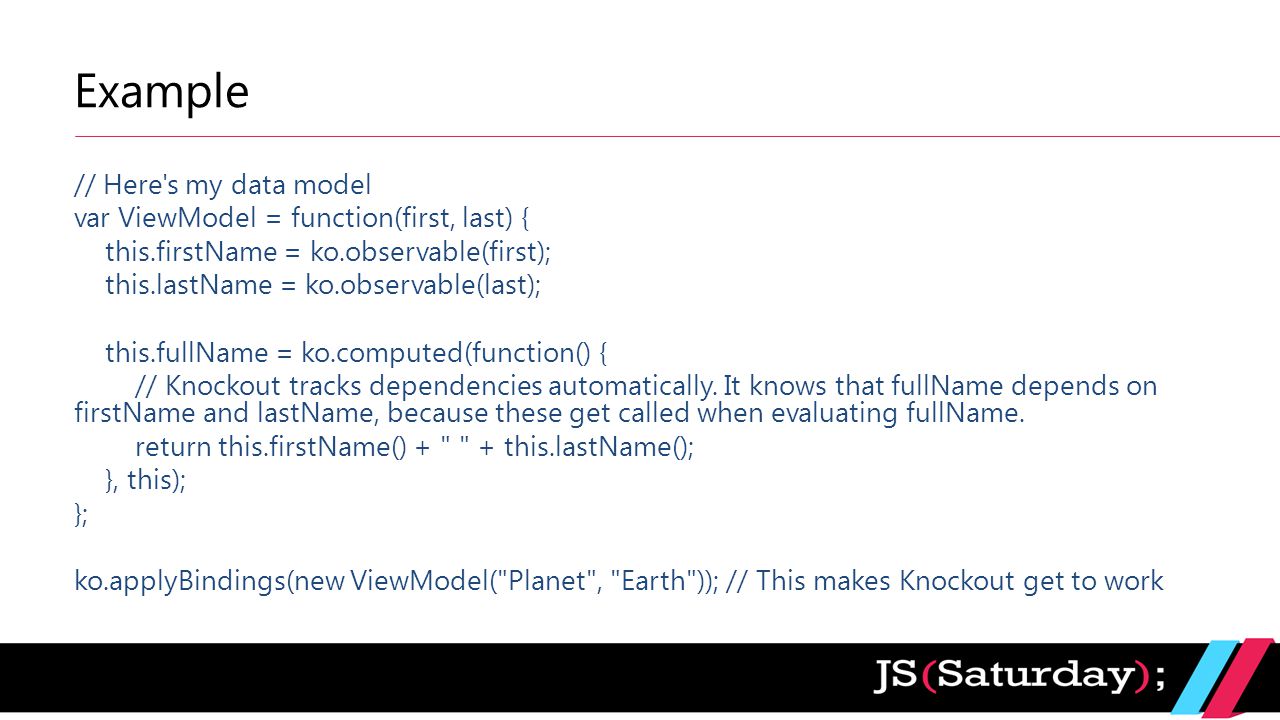 Example

// Here's my data model
var ViewModel = function(first, last) {
this.firstName = ko.observable(first);
this.lastName = ko.observable(last);

this.fullName = ko.computed(function() {
// Knockout tracks dependencies automatically. It knows that fullName depends on firstName and lastName, because these get called when evaluating fullName.
return this.firstName() + " " + this.lastName();
}, this);
};

ko.applyBindings(new ViewModel("Planet", "Earth")); // This makes Knockout get to work

JS(Saturday);